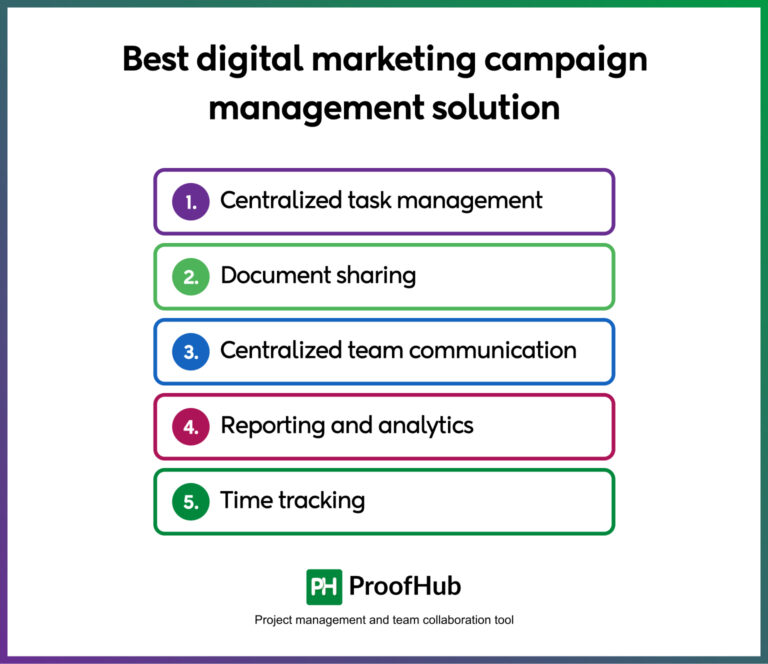 Best digital marketing campaign management solution

1. Centralized task management

2. Document sharing

3. Centralized team communication

4. Reporting and analytics

5. Time tracking

PH ProofHub

Project management and team collaboration tool